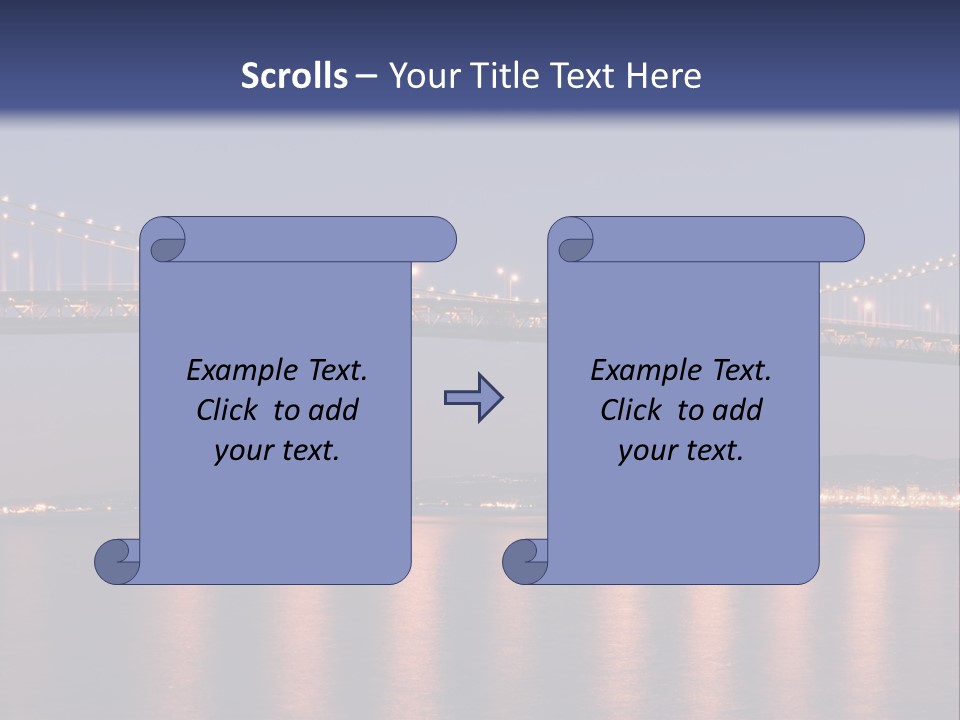 Scrolls – Your Title Text Here

Example Text. Click to add your text.

Example Text. Click to add your text.